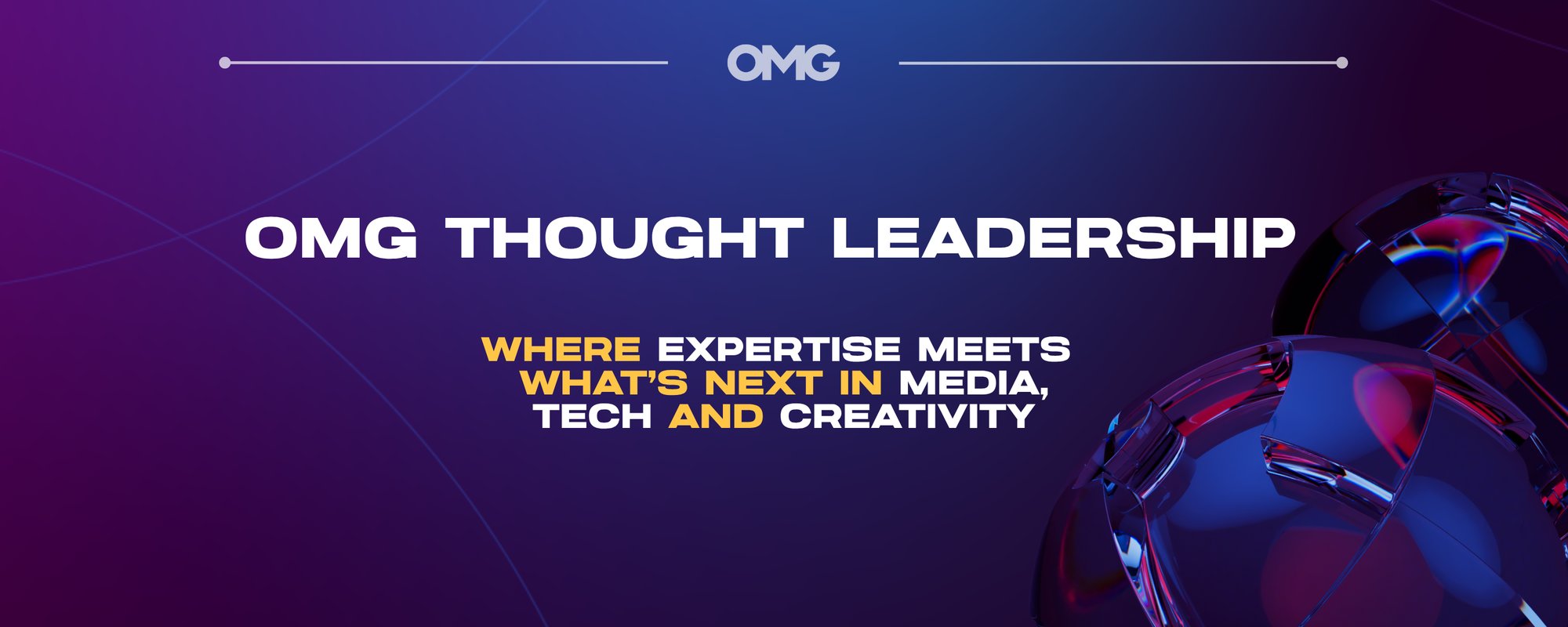 OMG

OMG THOUGHT LEADERSHIP

WHERE EXPERTISE MEETS WHAT'S NEXT IN MEDIA, TECH AND CREATIVITY